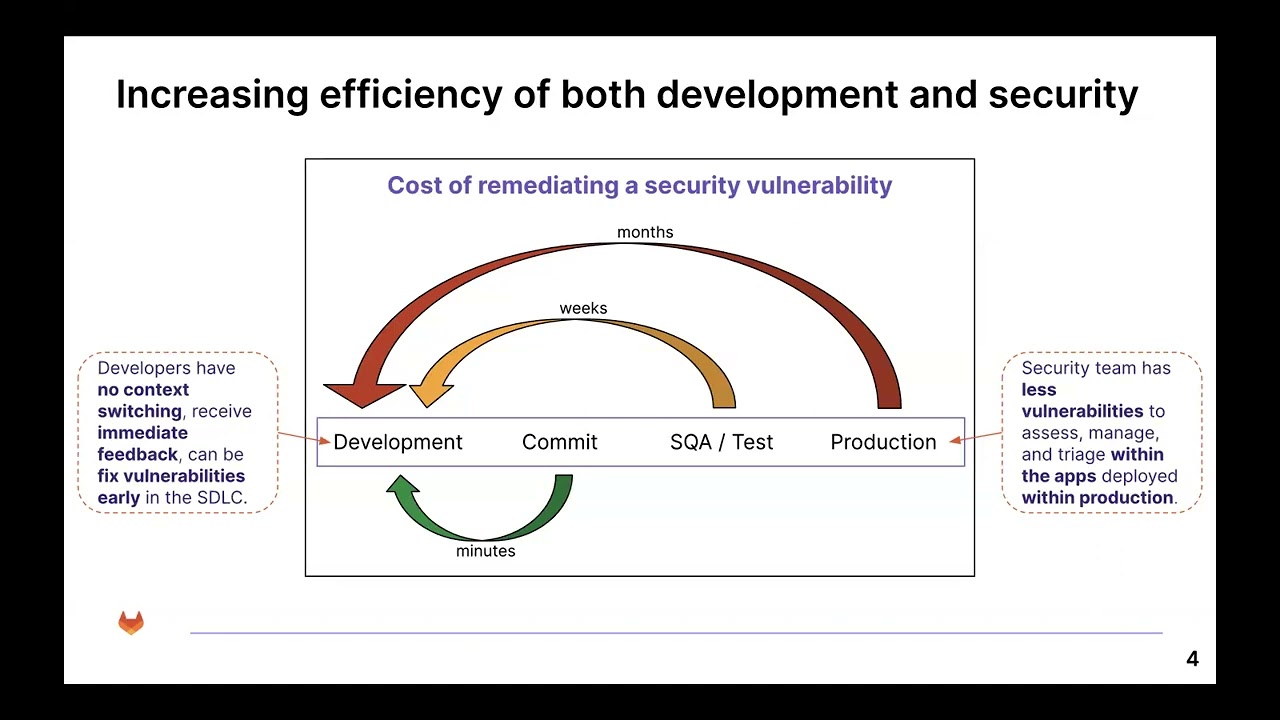 Increasing efficiency of both development and security

Cost of remediating a security vulnerability

months

weeks

Developers have no context switching, receive immediate feedback, can be fix vulnerabilities early in the SDLC.

Development Commit SQA / Test Production

Security team has less vulnerabilities to assess, manage, and triage within the apps deployed within production.

minutes

4